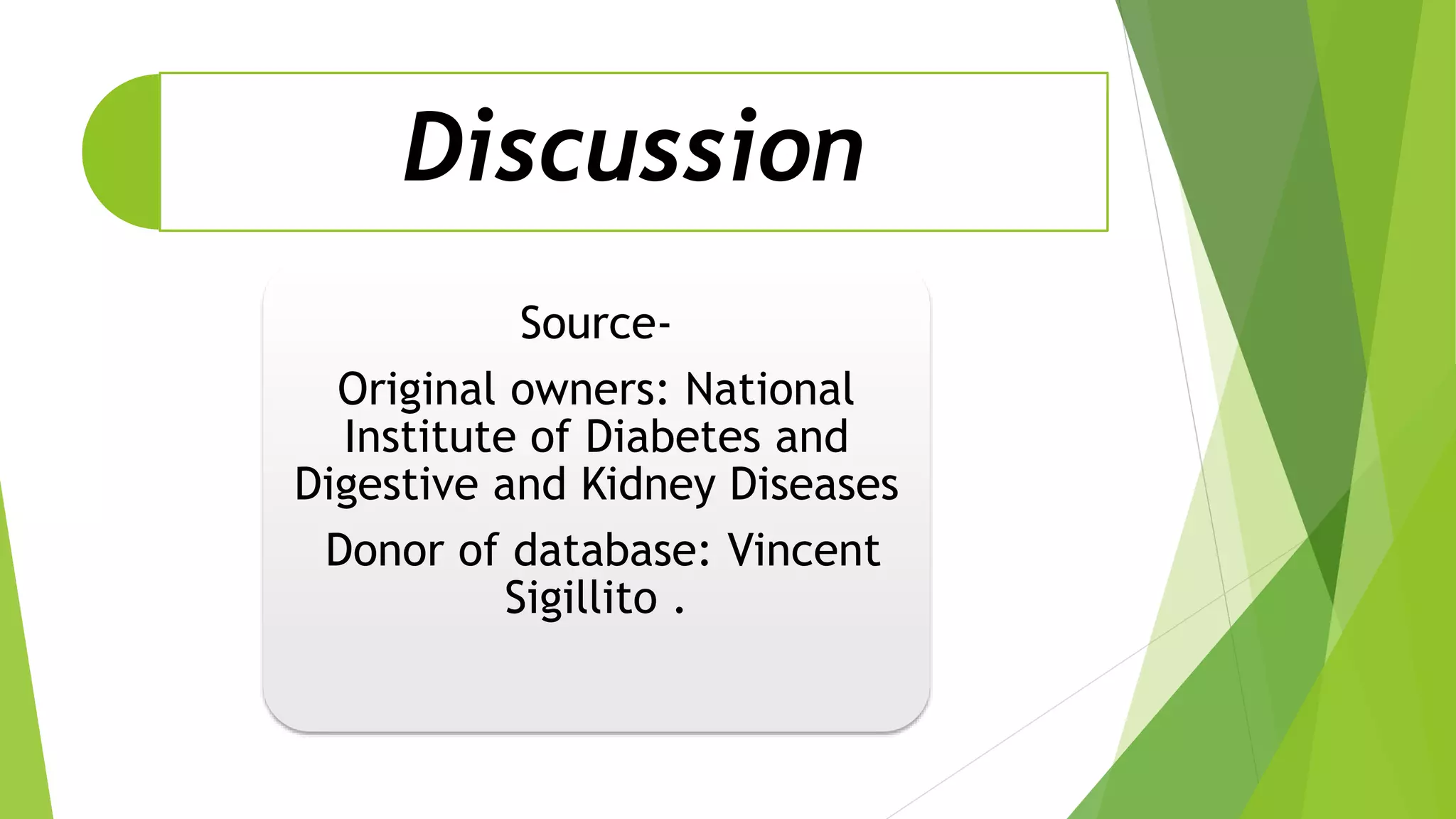 Discussion

Source-

Original owners: National Institute of Diabetes and Digestive and Kidney Diseases

Donor of database: Vincent Sigillito .